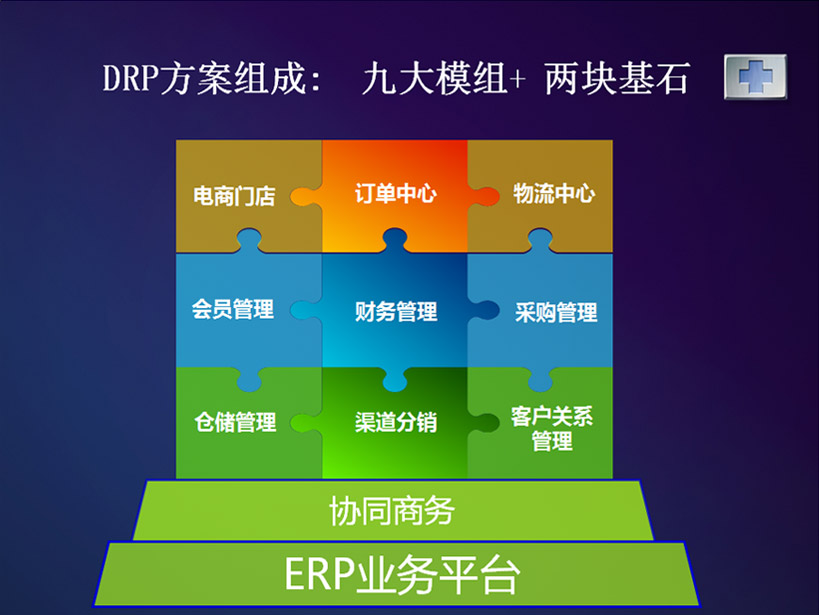 DRP方案组成： 九大模组+ 两块基石

电商门店
订单中心
物流中心
会员管理
财务管理
采购管理
仓储管理
渠道分销
客户关系管理

协同商务
ERP业务平台